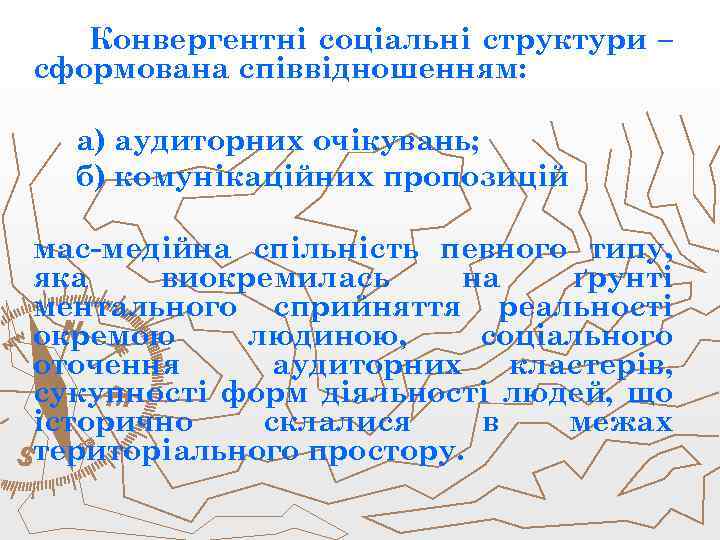 Конвергентні соціальні структури – сформована співвідношенням:

а) аудиторних очікувань;
б) комунікаційних пропозицій

мас-медійна спільність певного типу, яка виокремилась на ґрунті ментального сприйняття реальності окремою людиною, соціального оточення аудиторних кластерів, сукупності форм діяльності людей, що історично склалися в межах територіального простору.